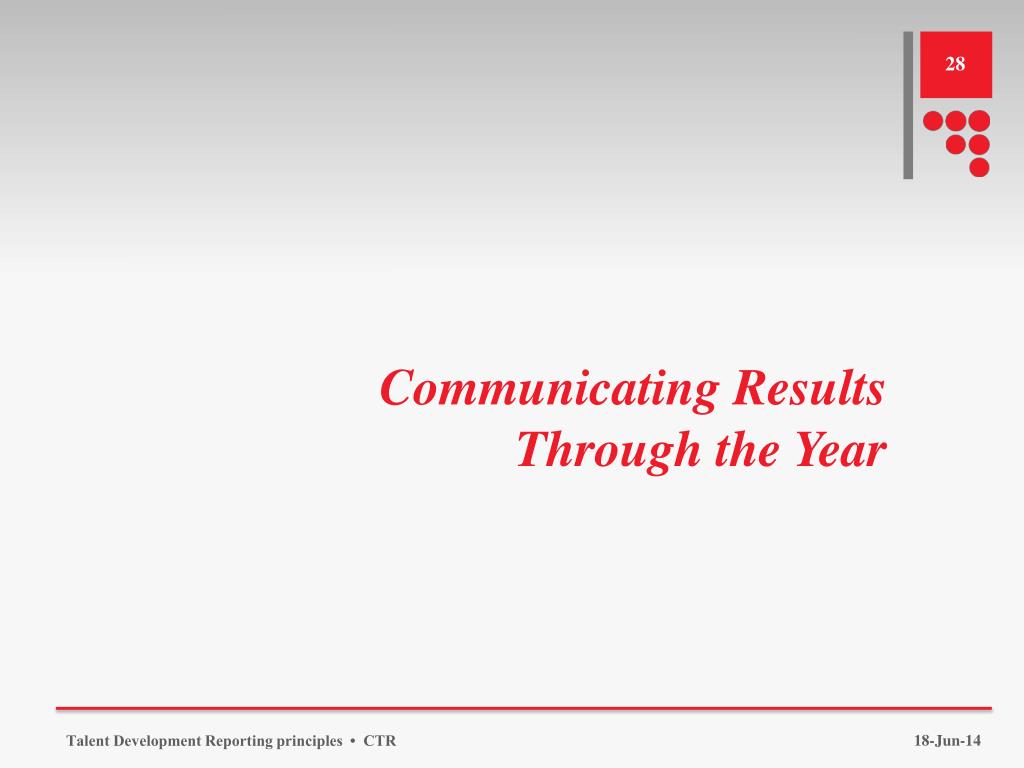 28

Communicating Results Through the Year

Talent Development Reporting principles • CTR

18-Jun-14